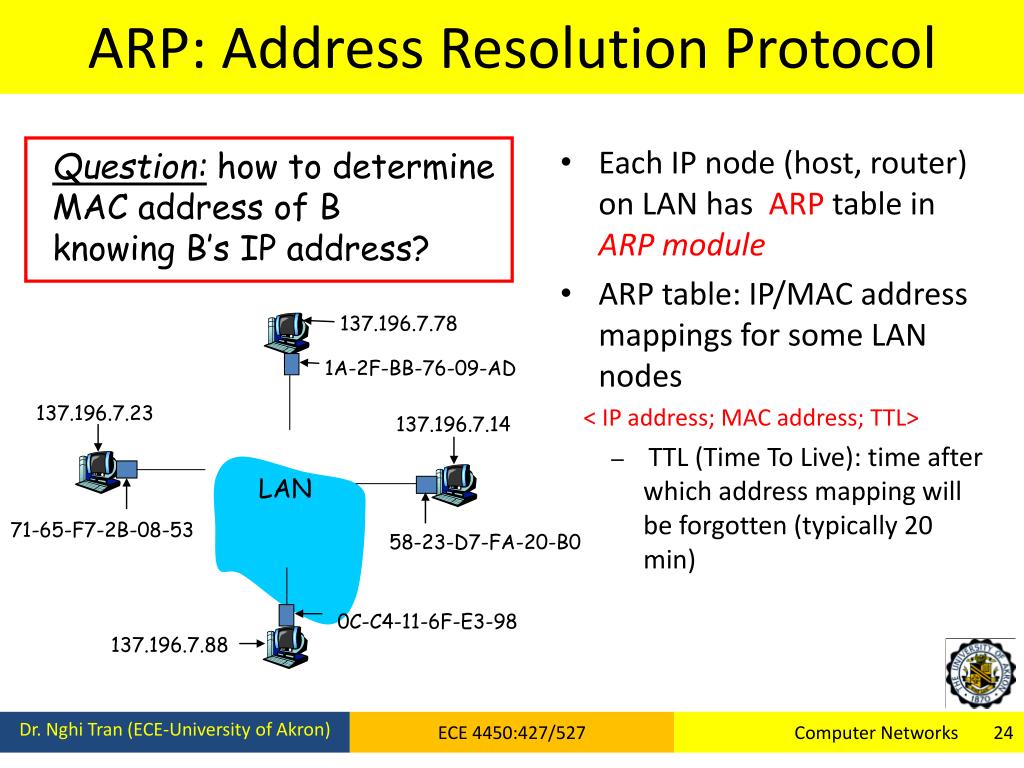 ARP: Address Resolution Protocol

Question: how to determine MAC address of B knowing B's IP address?

137.196.7.78

1A-2F-BB-76-09-AD

137.196.7.23

137.196.7.14

LAN

71-65-F7-2B-08-53

58-23-D7-FA-20-B0

0C-C4-11-6F-E3-98

137.196.7.88

• Each IP node (host, router) on LAN has ARP table in ARP module

• ARP table: IP/MAC address mappings for some LAN nodes

< IP address; MAC address; TTL>

– TTL (Time To Live): time after which address mapping will be forgotten (typically 20 min)

THE UNIVERSITY OF AKRON 1870

Dr. Nghi Tran (ECE-University of Akron)

ECE 4450:427/527

Computer Networks 24